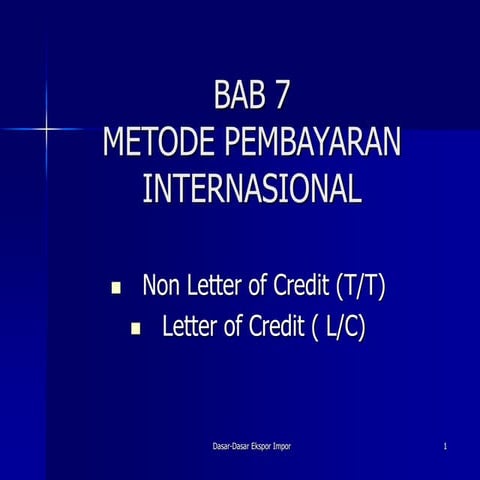 BAB 7
METODE PEMBAYARAN INTERNASIONAL

- Non Letter of Credit (T/T)
- Letter of Credit ( L/C)

Dasar-Dasar Ekspor Impor

1